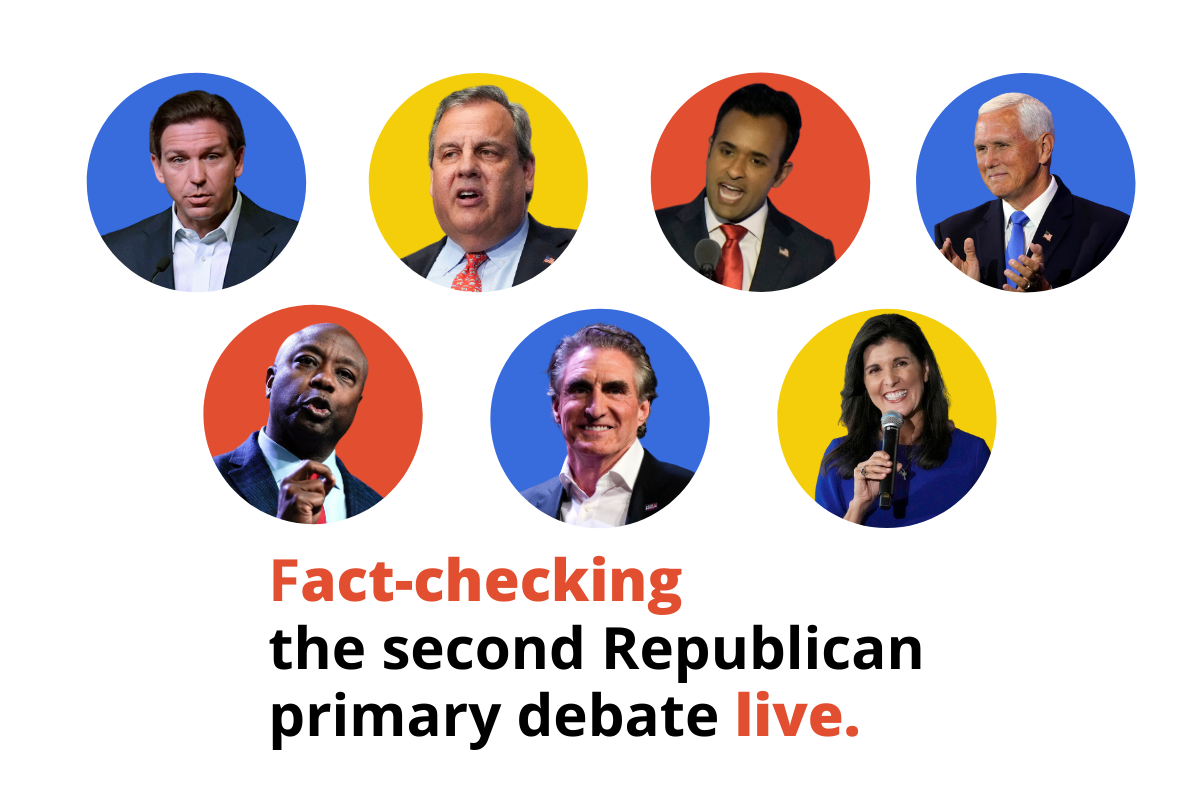 Fact-checking
the second Republican
primary debate live.